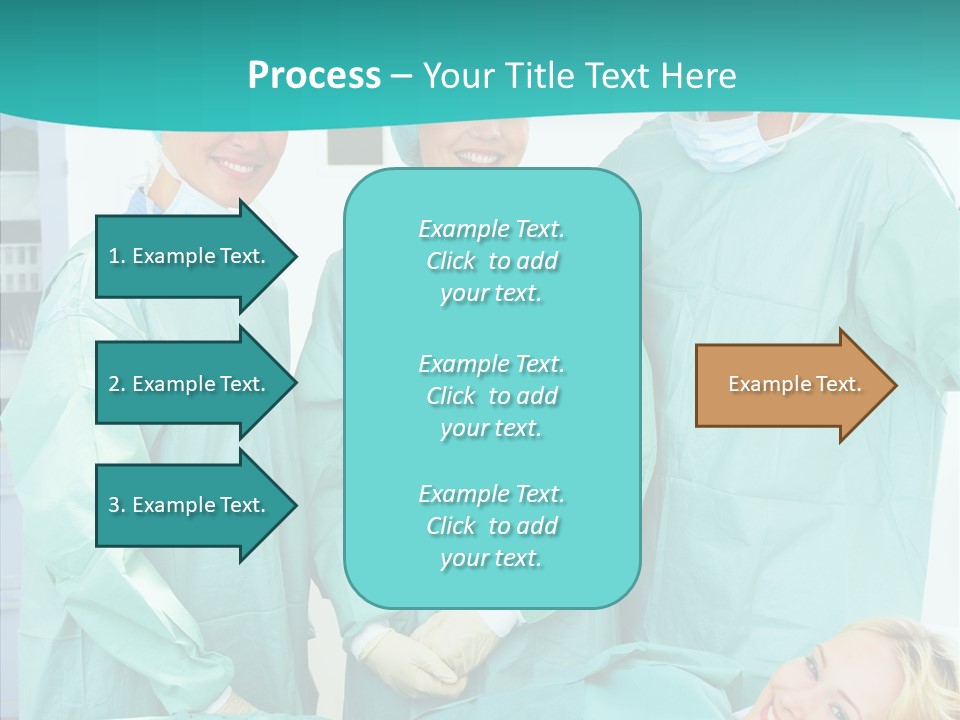 Process – Your Title Text Here

1. Example Text.

2. Example Text.

3. Example Text.

Example Text. Click to add your text.

Example Text. Click to add your text.

Example Text. Click to add your text.

Example Text.